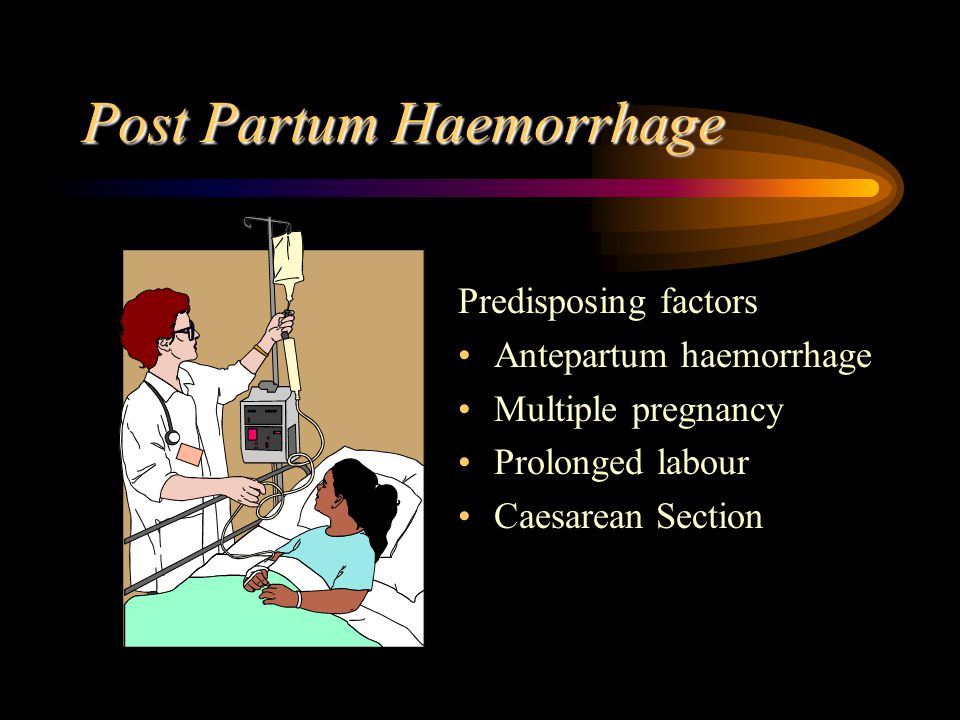 Post Partum Haemorrhage

Predisposing factors

• Antepartum haemorrhage
• Multiple pregnancy
• Prolonged labour
• Caesarean Section